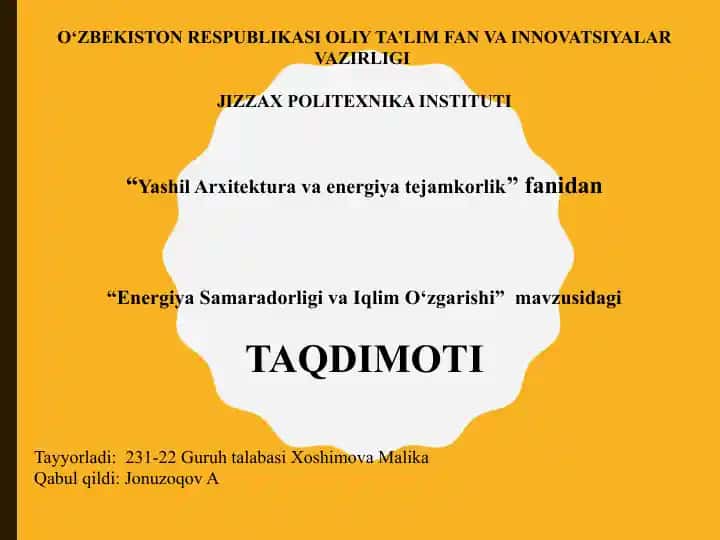 O‘ZBEKISTON RESPUBLIKASI OLIY TA’LIM FAN VA INNOVATSIYALAR VAZIRLIGI

JIZZAX POLITEXNIKA INSTITUTI

“Yashil Arxitektura va energiya tejamkorlik” fanidan

“Energiya Samaradorligi va Iqlim O‘zgarishi” mavzusidagi

TAQDIMOTI

Tayyorladi: 231-22 Guruh talabasi Xoshimova Malika
Qabul qildi: Jonuzoqov A